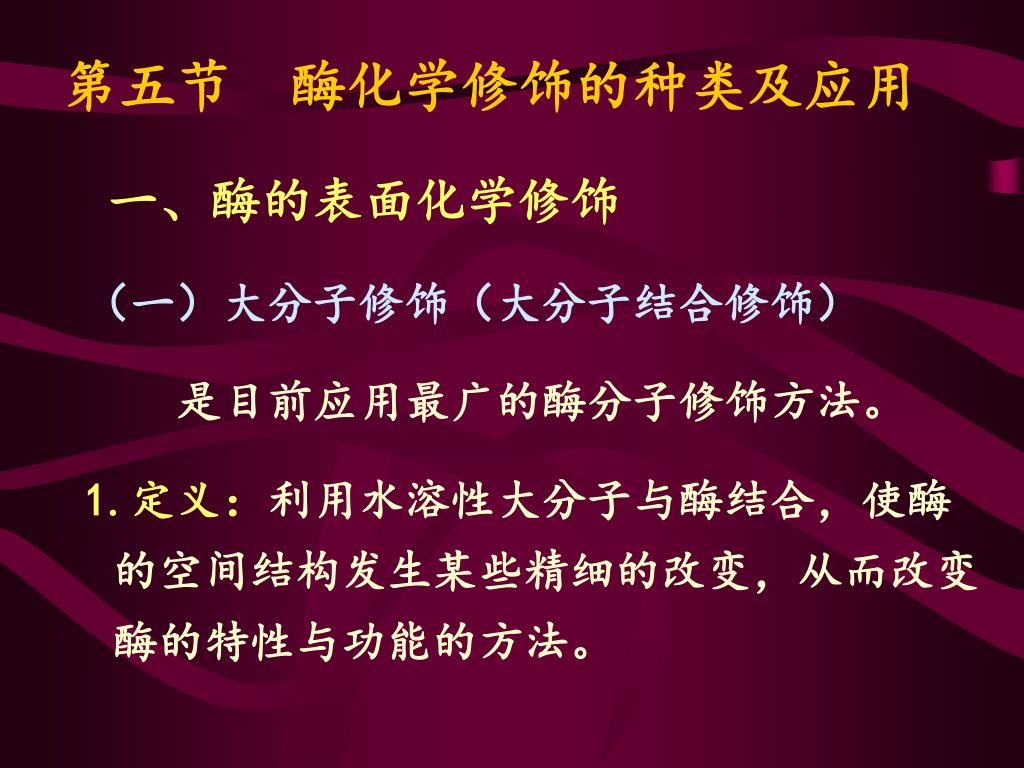 第五节　酶化学修饰的种类及应用

一、酶的表面化学修饰

（一）大分子修饰（大分子结合修饰）

是目前应用最广的酶分子修饰方法。

1. 定义：利用水溶性大分子与酶结合，使酶的空间结构发生某些精细的改变，从而改变酶的特性与功能的方法。